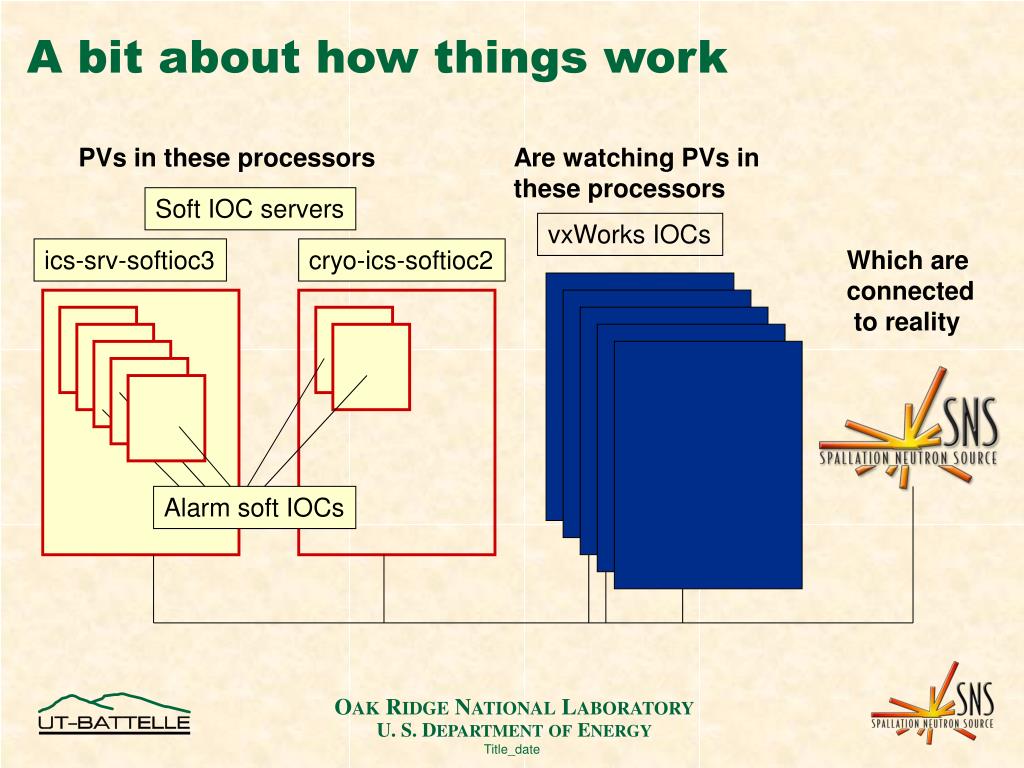 A bit about how things work

PVs in these processors

Soft IOC servers

ics-srv-softioc3

cryo-ics-softioc2

Alarm soft IOCs

Are watching PVs in these processors

vxWorks IOCs

Which are connected to reality

SNS
SPALLATION NEUTRON SOURCE

UT-BATTELLE

OAK RIDGE NATIONAL LABORATORY
U. S. DEPARTMENT OF ENERGY
Title_date

SNS
SPALLATION NEUTRON SOURCE